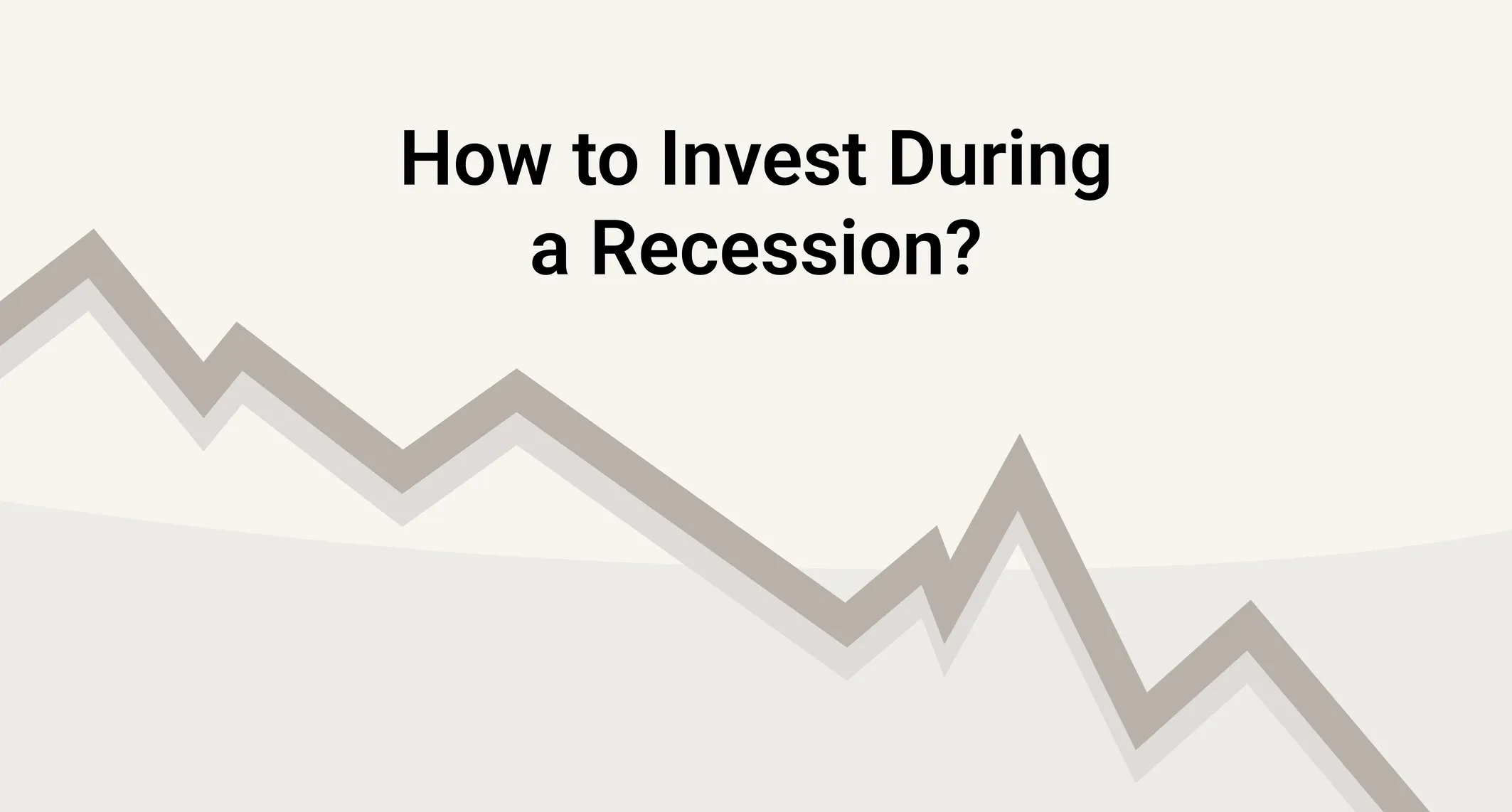 How to Invest During a Recession?